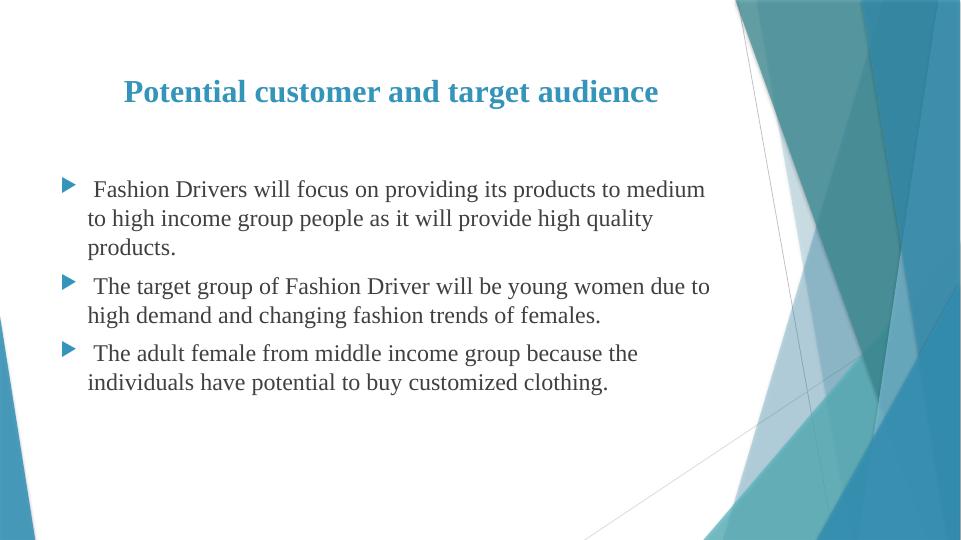 Potential customer and target audience

Fashion Drivers will focus on providing its products to medium to high income group people as it will provide high quality products.

The target group of Fashion Driver will be young women due to high demand and changing fashion trends of females.

The adult female from middle income group because the individuals have potential to buy customized clothing.